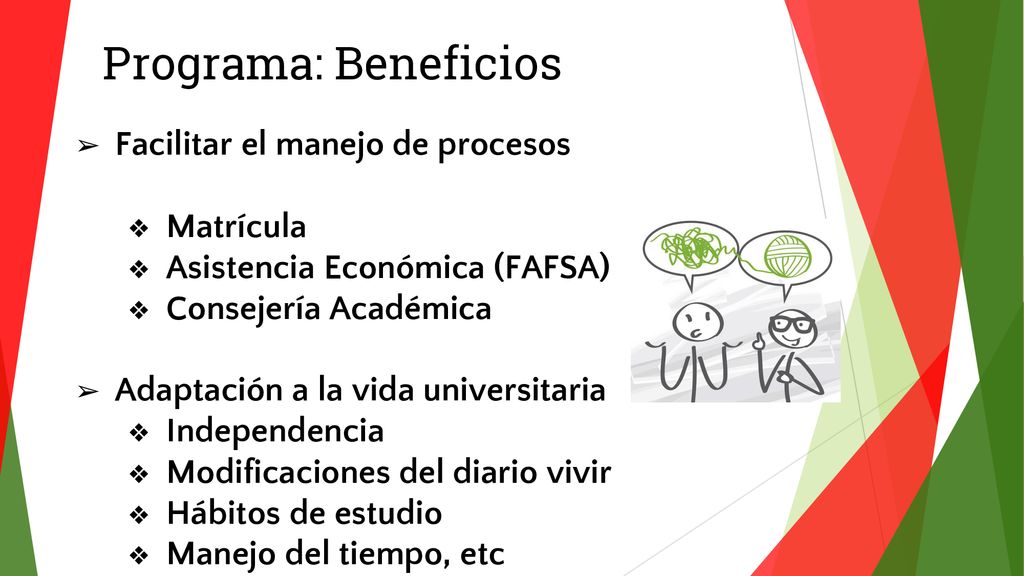 Programa: Beneficios

➢ Facilitar el manejo de procesos

❖ Matrícula
❖ Asistencia Económica (FAFSA)
❖ Consejería Académica

➢ Adaptación a la vida universitaria
❖ Independencia
❖ Modificaciones del diario vivir
❖ Hábitos de estudio
❖ Manejo del tiempo, etc